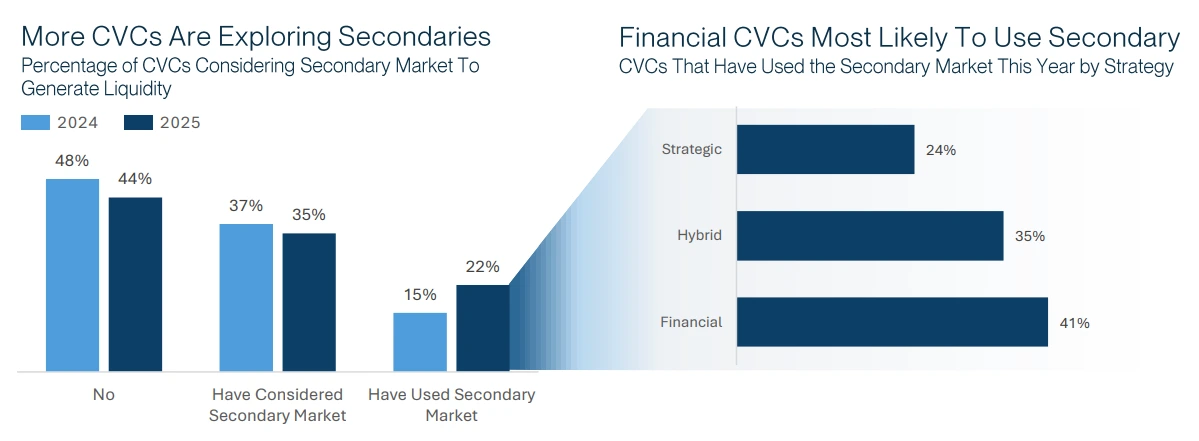 More CVCs Are Exploring Secondaries
Percentage of CVCs Considering Secondary Market To Generate Liquidity

2024 2025

48% 44%
37% 35%
15% 22%

No
Have Considered Secondary Market
Have Used Secondary Market

Financial CVCs Most Likely To Use Secondary
CVCs That Have Used the Secondary Market This Year by Strategy

Strategic 24%
Hybrid 35%
Financial 41%